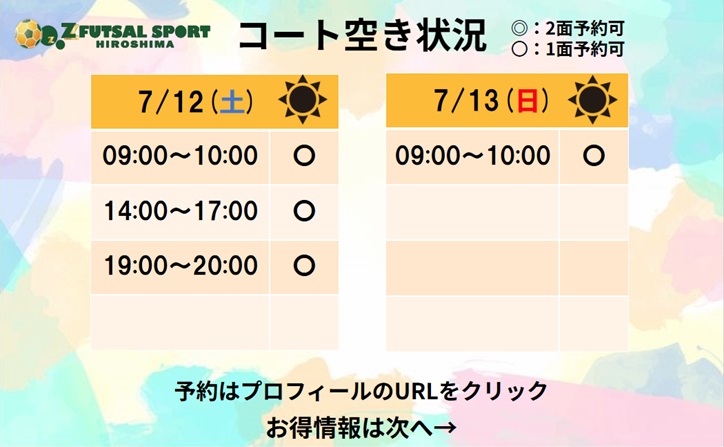 Z FUTSAL SPORT
HIROSHIMA

コート空き状況

◎：2面予約可
○：1面予約可

| 7/12（土） | |
|---|---|
| 09:00～10:00 | ○ |
| 14:00～17:00 | ○ |
| 19:00～20:00 | ○ |
| | |

| 7/13（日） | |
|---|---|
| 09:00～10:00 | ○ |
| | |
| | |
| | |

予約はプロフィールのURLをクリック
お得情報は次へ→